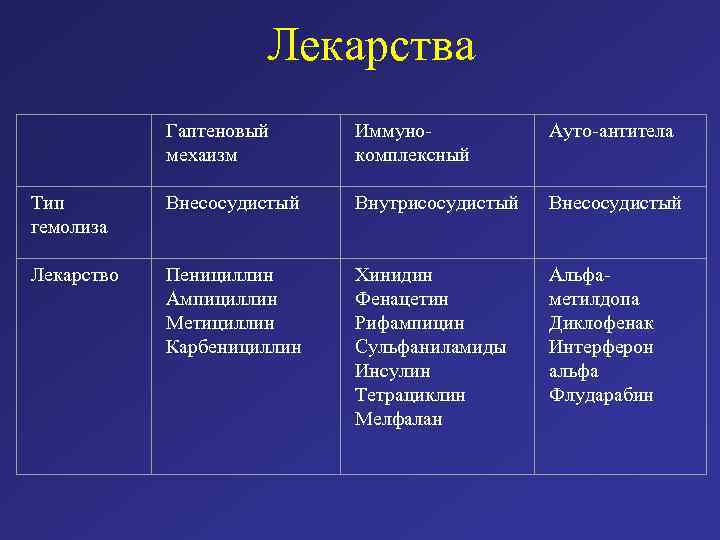 Лекарства

| | Гаптеновый мехаизм | Иммуно-комплексный | Ауто-антитела |
|---|---|---|---|
| Тип гемолиза | Внесосудистый | Внутрисосудистый | Внесосудистый |
| Лекарство | Пенициллин Ампициллин Метициллин Карбенициллин | Хинидин Фенацетин Рифампицин Сульфаниламиды Инсулин Тетрациклин Мелфалан | Альфа-метилдопа Диклофенак Интерферон альфа Флударабин |